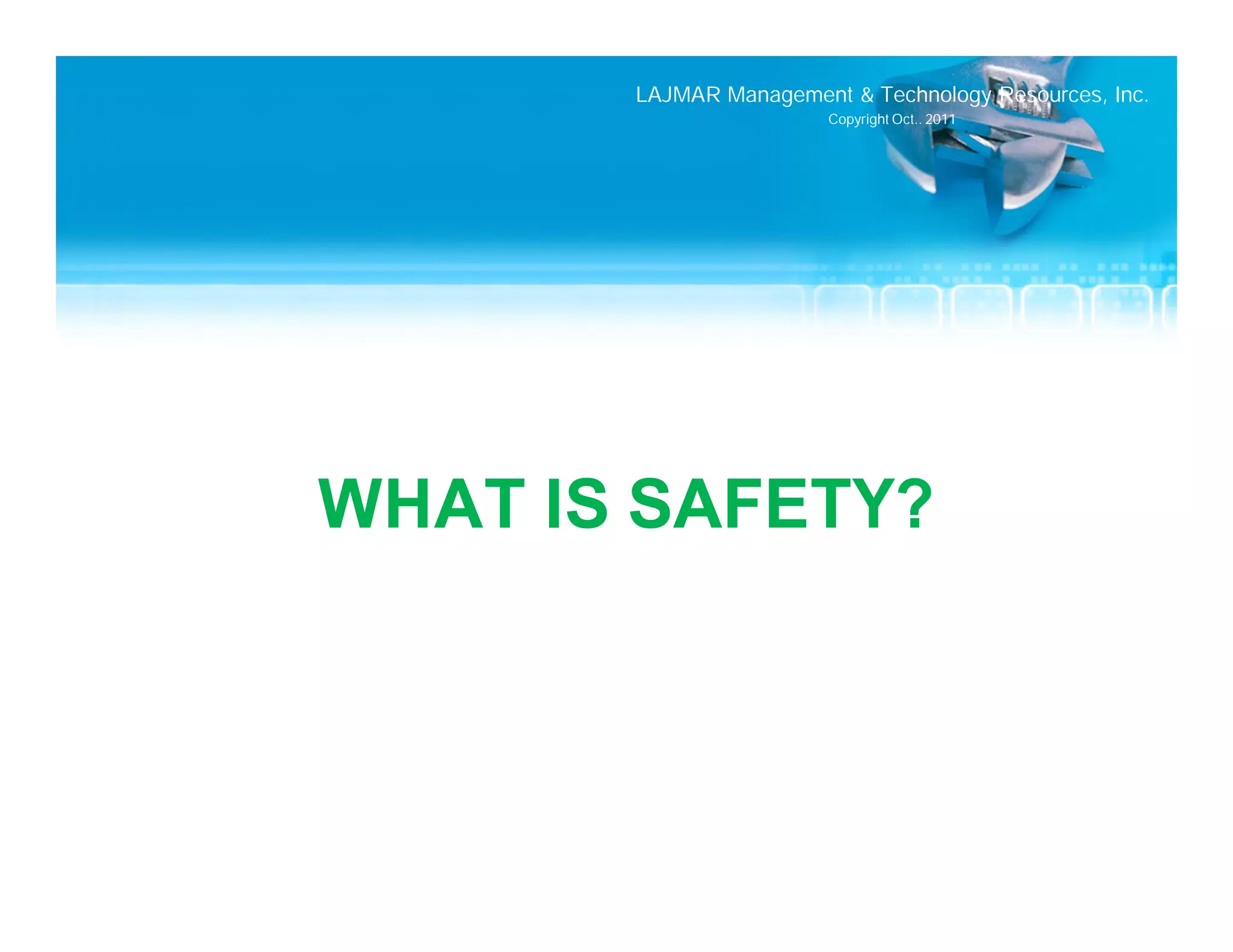 LAJMAR Management & Technology Resources, Inc.
Copyright Oct.. 2011

WHAT IS SAFETY?